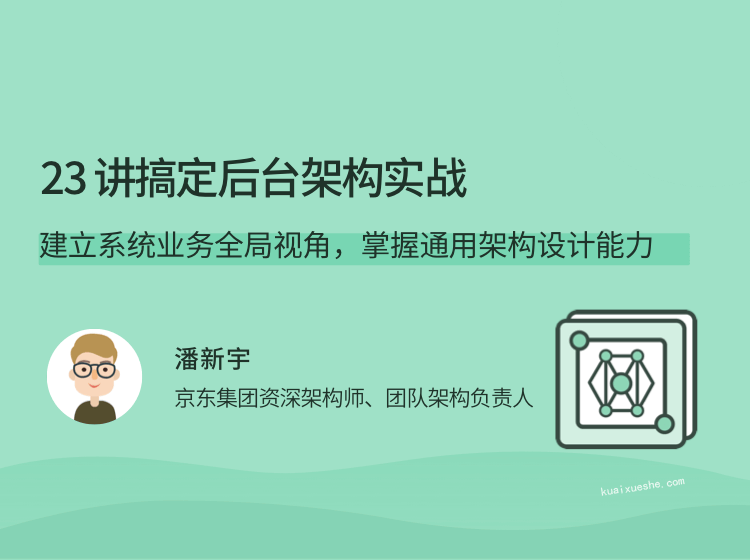 23 讲搞定后台架构实战

建立系统业务全局视角，掌握通用架构设计能力

潘新宇

京东集团资深架构师、团队架构负责人

kuaixueshe.com